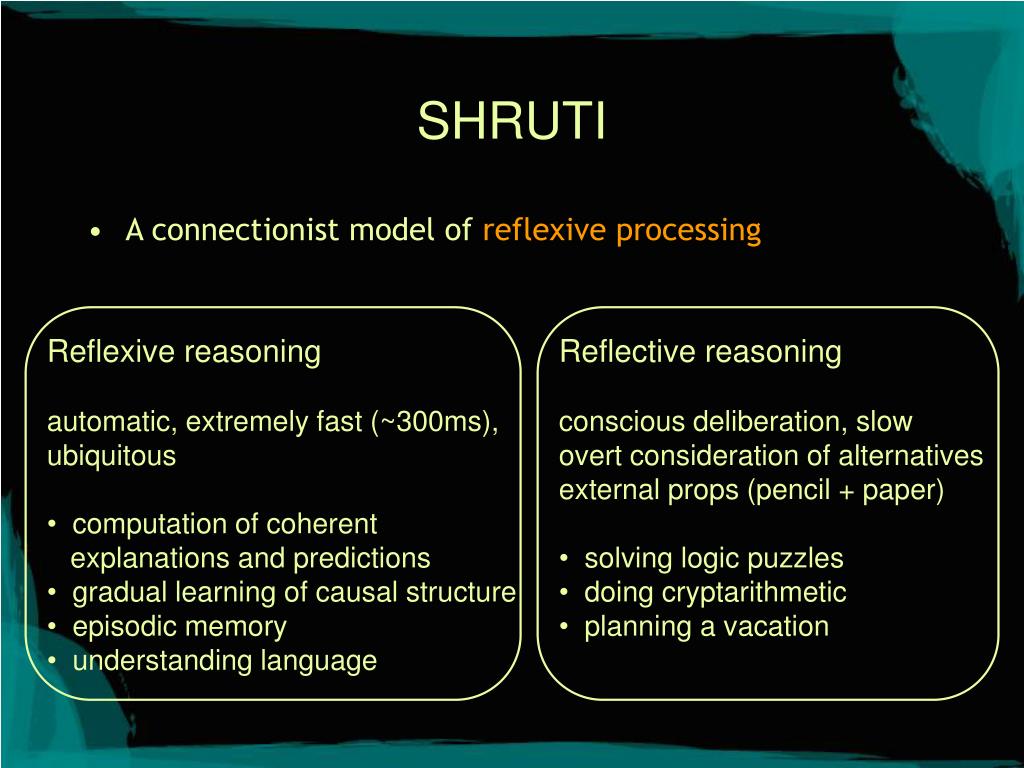 SHRUTI

• A connectionist model of reflexive processing

Reflexive reasoning

automatic, extremely fast (~300ms), ubiquitous

• computation of coherent explanations and predictions
• gradual learning of causal structure
• episodic memory
• understanding language

Reflective reasoning

conscious deliberation, slow
overt consideration of alternatives
external props (pencil + paper)

• solving logic puzzles
• doing cryptarithmetic
• planning a vacation